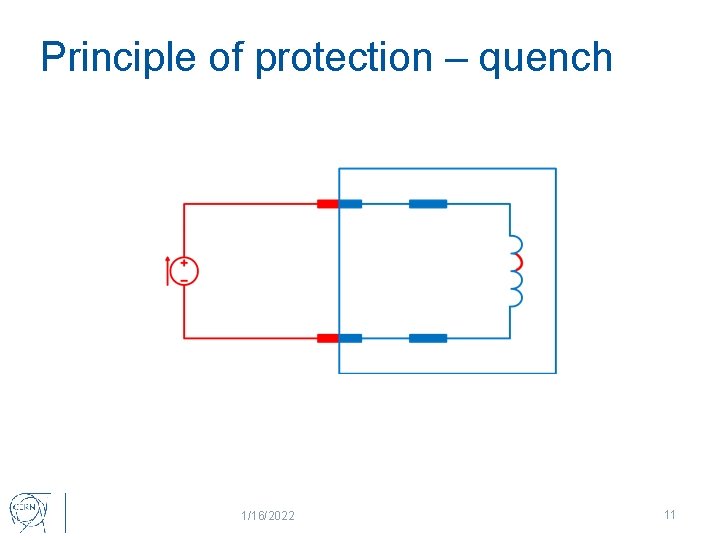 Principle of protection – quench

+
−

CERN

1/16/2022

11